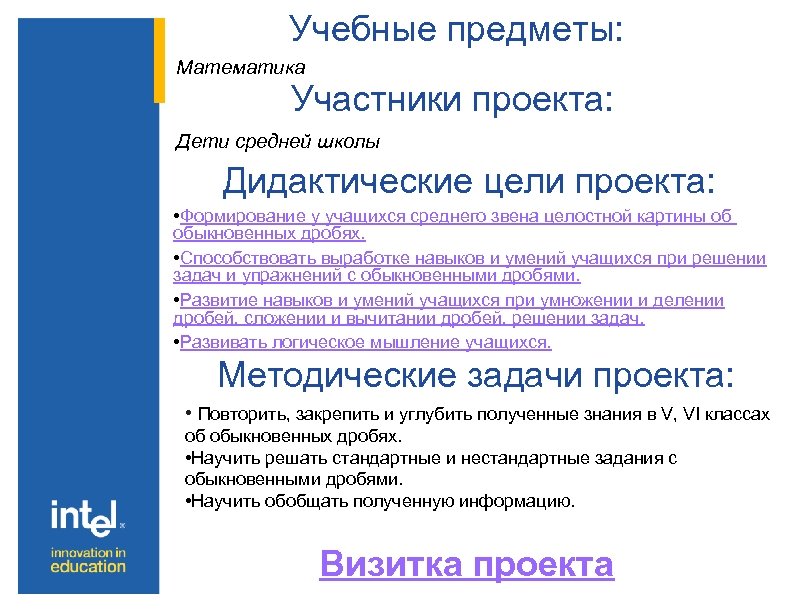 Учебные предметы:

Математика

Участники проекта:

Дети средней школы

Дидактические цели проекта:

•Формирование у учащихся среднего звена целостной картины об обыкновенных дробях.

•Способствовать выработке навыков и умений учащихся при решении задач и упражнений с обыкновенными дробями.

•Развитие навыков и умений учащихся при умножении и делении дробей, сложении и вычитании дробей, решении задач.

•Развивать логическое мышление учащихся.

Методические задачи проекта:

• Повторить, закрепить и углубить полученные знания в V, VI классах об обыкновенных дробях.

•Научить решать стандартные и нестандартные задания с обыкновенными дробями.

•Научить обобщать полученную информацию.

intel

innovation in education

Визитка проекта